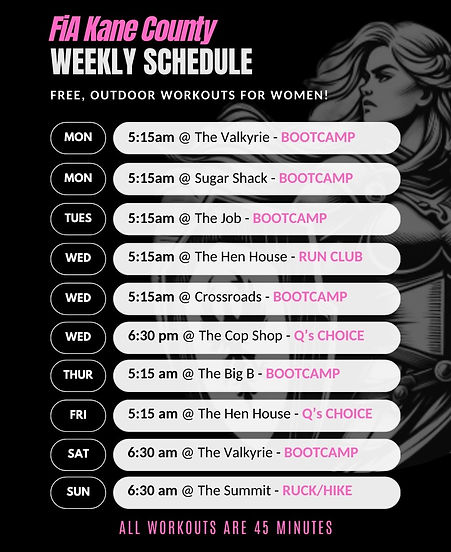 FiA Kane County
WEEKLY SCHEDULE

FREE, OUTDOOR WORKOUTS FOR WOMEN!

MON 5:15am @ The Valkyrie - BOOTCAMP

MON 5:15am @ Sugar Shack - BOOTCAMP

TUES 5:15am @ The Job - BOOTCAMP

WED 5:15am @ The Hen House - RUN CLUB

WED 5:15am @ Crossroads - BOOTCAMP

WED 6:30 pm @ The Cop Shop - Q's CHOICE

THUR 5:15 am @ The Big B - BOOTCAMP

FRI 5:15 am @ The Hen House - Q's CHOICE

SAT 6:30 am @ The Valkyrie - BOOTCAMP

SUN 6:30 am @ The Summit - RUCK/HIKE

ALL WORKOUTS ARE 45 MINUTES